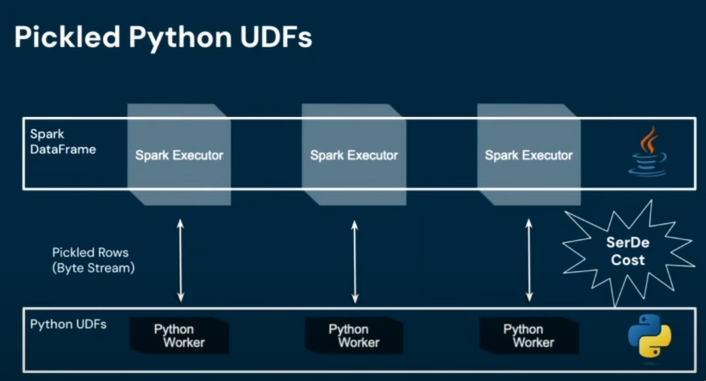 Pickled Python UDFs

Spark DataFrame

Spark Executor

Spark Executor

Spark Executor

Pickled Rows (Byte Stream)

SerDe Cost

Python UDFs

Python Worker

Python Worker

Python Worker